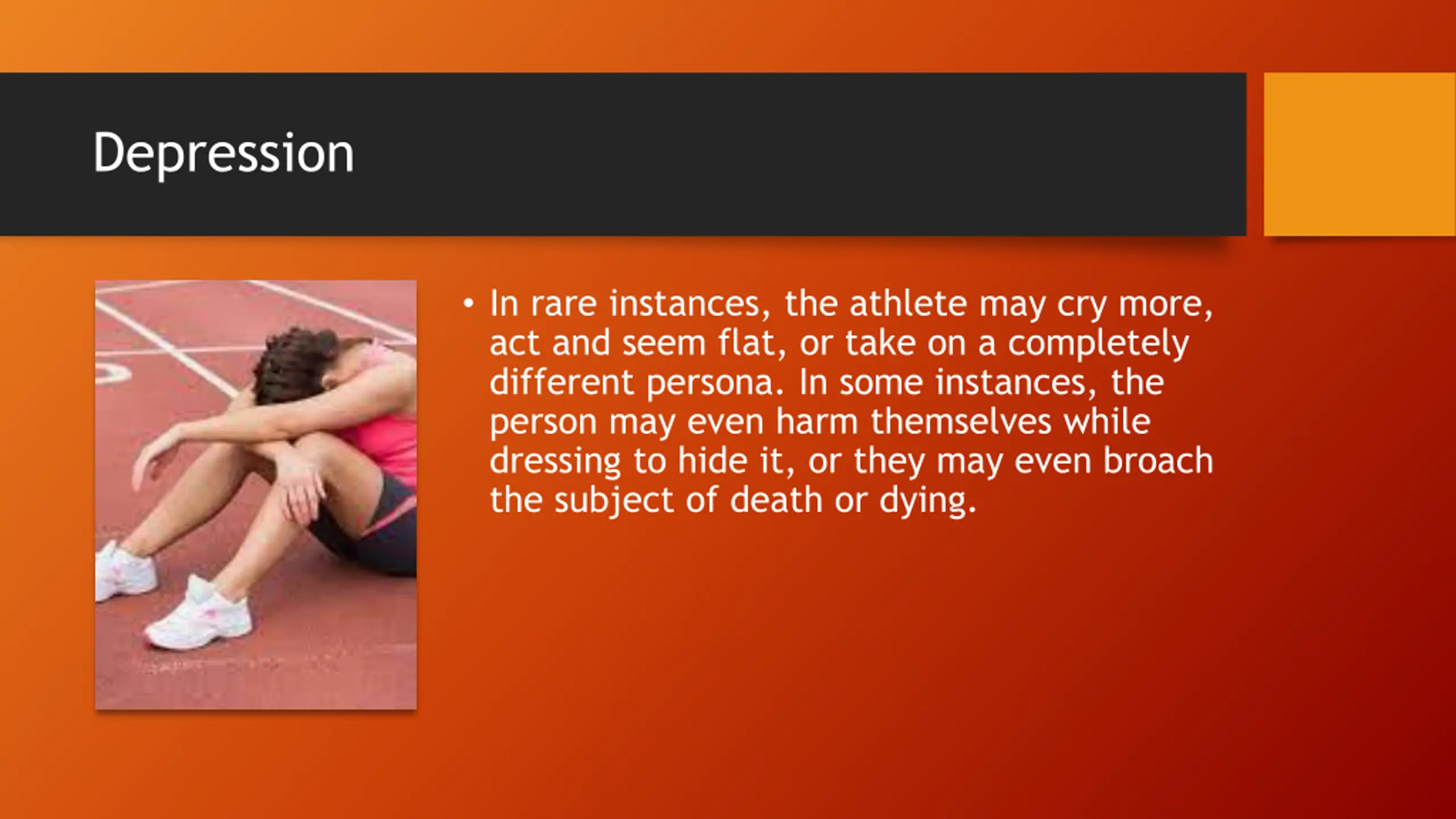 Depression

• In rare instances, the athlete may cry more, act and seem flat, or take on a completely different persona. In some instances, the person may even harm themselves while dressing to hide it, or they may even broach the subject of death or dying.